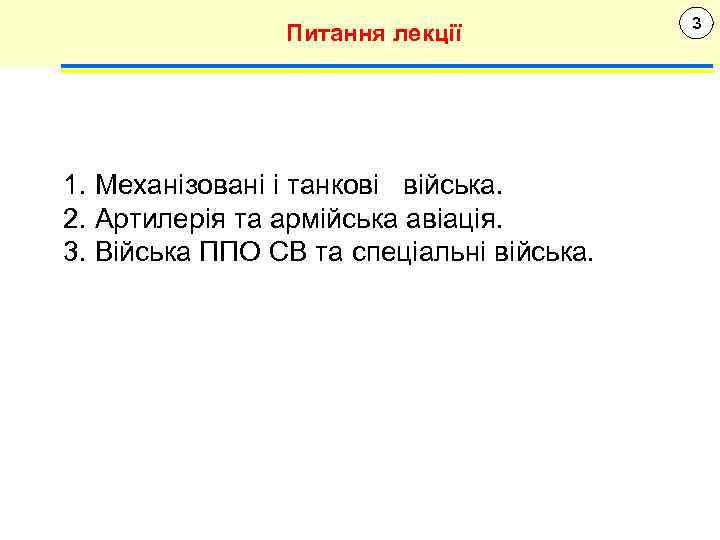 Питання лекції

3

1. Механізовані і танкові війська.
2. Артилерія та армійська авіація.
3. Війська ППО СВ та спеціальні війська.